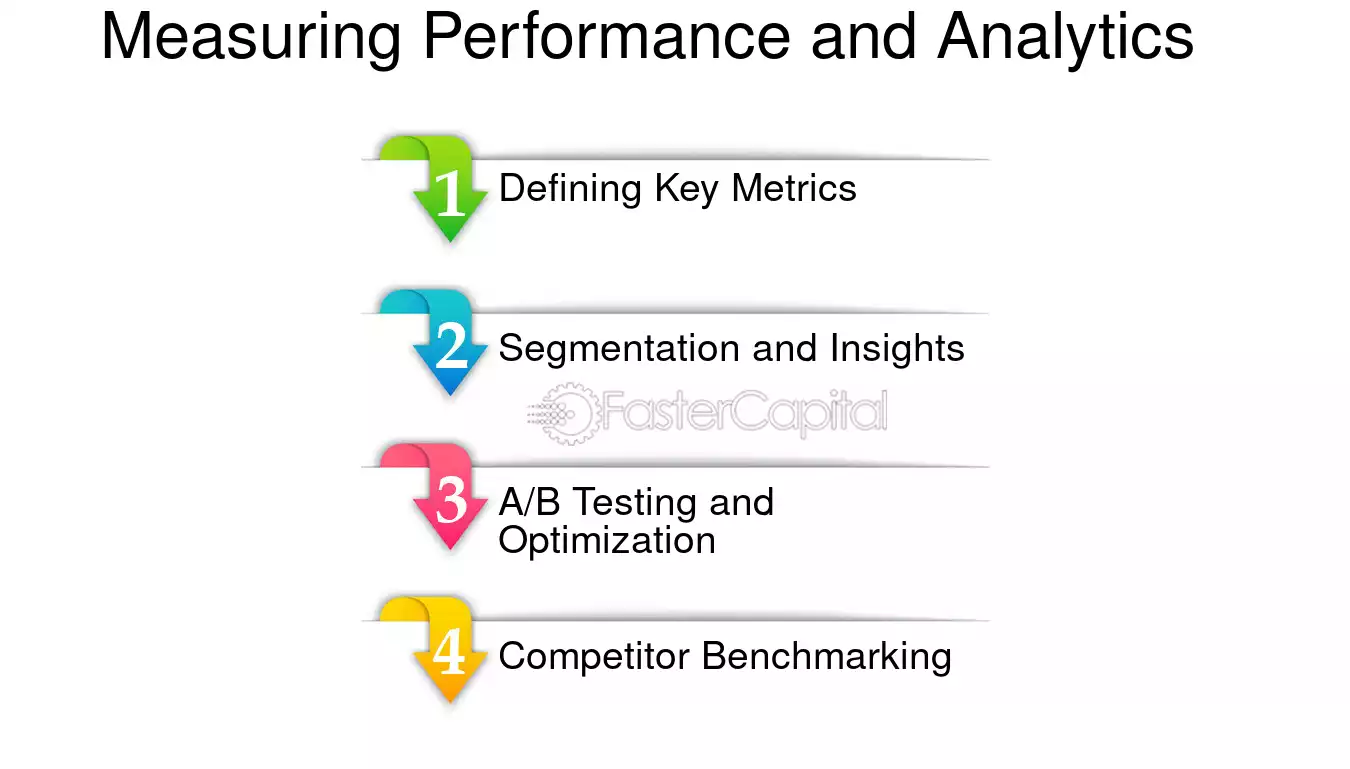 Measuring Performance and Analytics

1 Defining Key Metrics

2 Segmentation and Insights

3 A/B Testing and Optimization

4 Competitor Benchmarking

FasterCapital